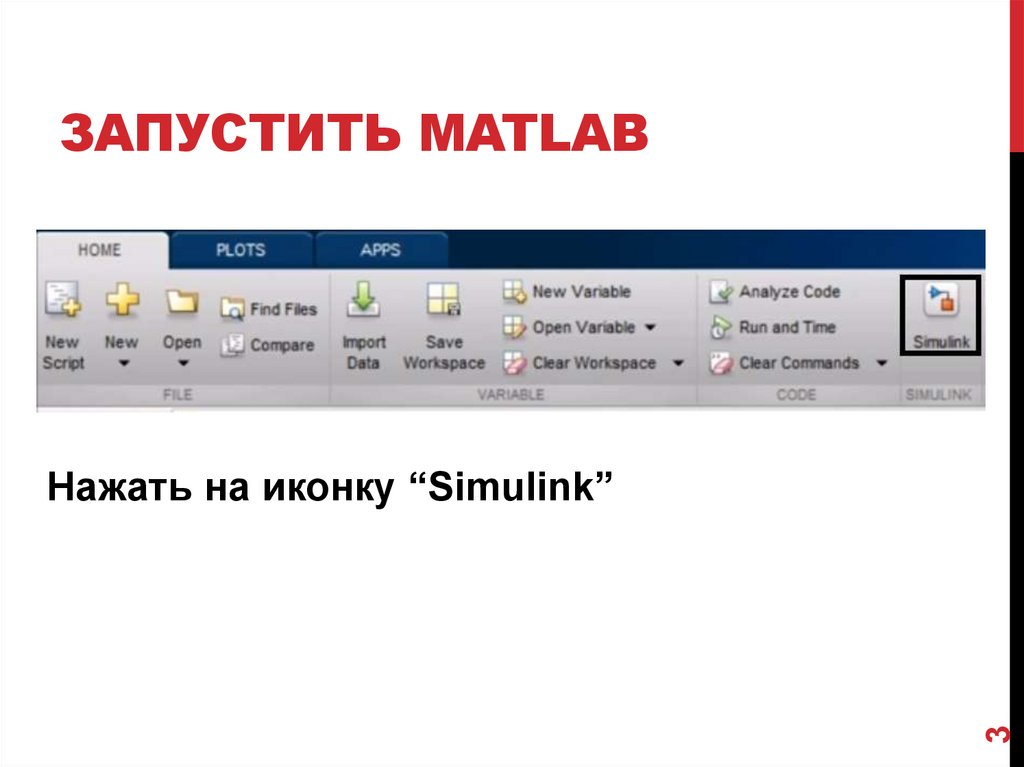 ЗАПУСТИТЬ MATLAB

HOME PLOTS APPS

New Script
New
Open
Find Files
Compare
FILE

Import Data
Save Workspace
New Variable
Open Variable
Clear Workspace
VARIABLE

Analyze Code
Run and Time
Clear Commands
CODE

Simulink
SIMULINK

Нажать на иконку “Simulink”

3